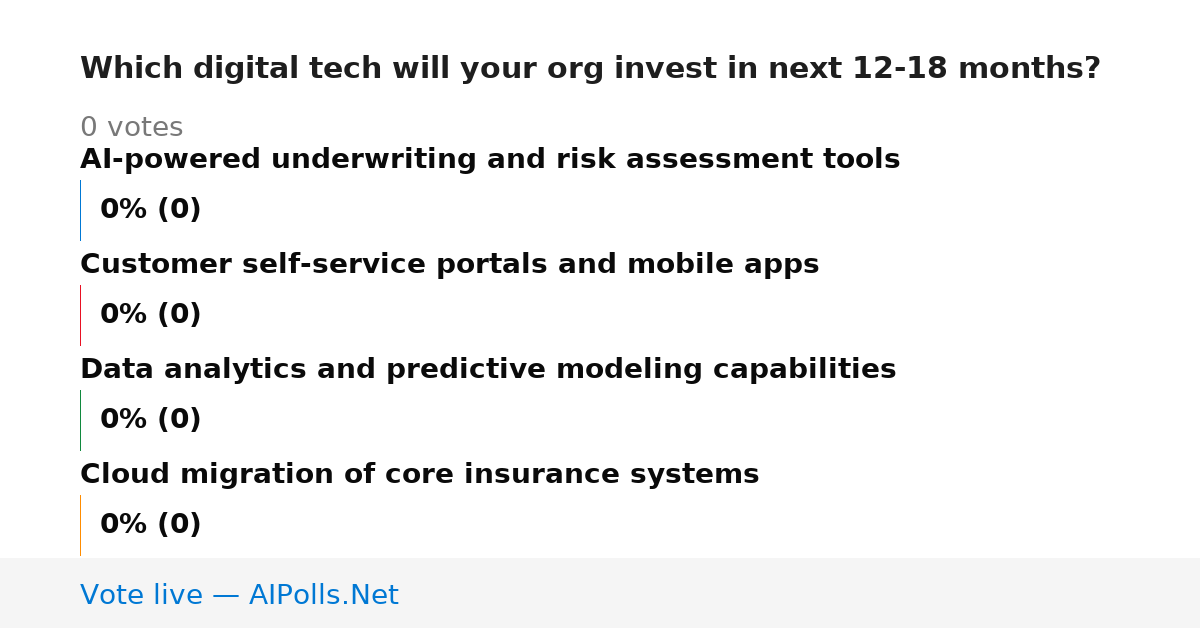 Which digital tech will your org invest in next 12-18 months?

0 votes

AI-powered underwriting and risk assessment tools

0% (0)

Customer self-service portals and mobile apps

0% (0)

Data analytics and predictive modeling capabilities

0% (0)

Cloud migration of core insurance systems

0% (0)

Vote live — AIPolls.Net